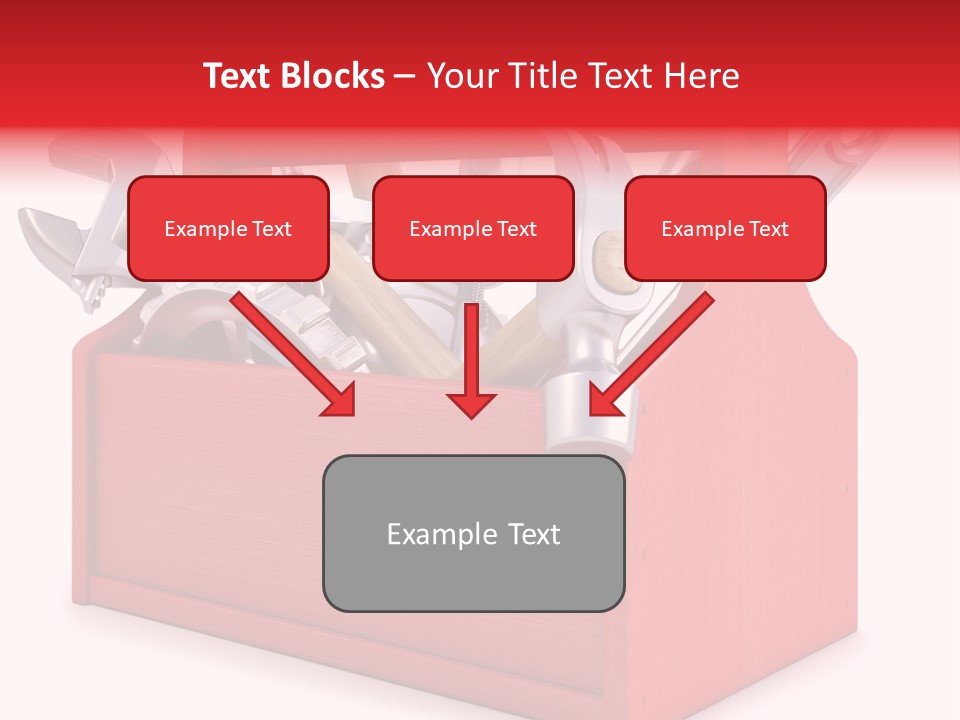 Text Blocks – Your Title Text Here

Example Text

Example Text

Example Text

Example Text